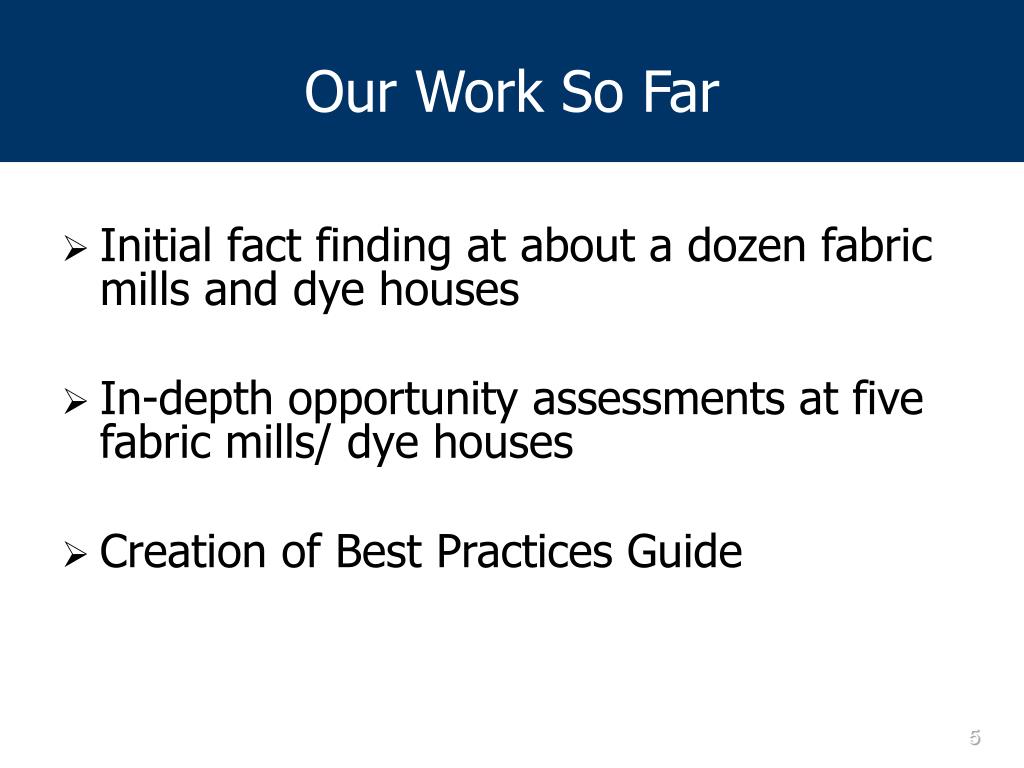 Our Work So Far

➢ Initial fact finding at about a dozen fabric mills and dye houses

➢ In-depth opportunity assessments at five fabric mills/ dye houses

➢ Creation of Best Practices Guide

5